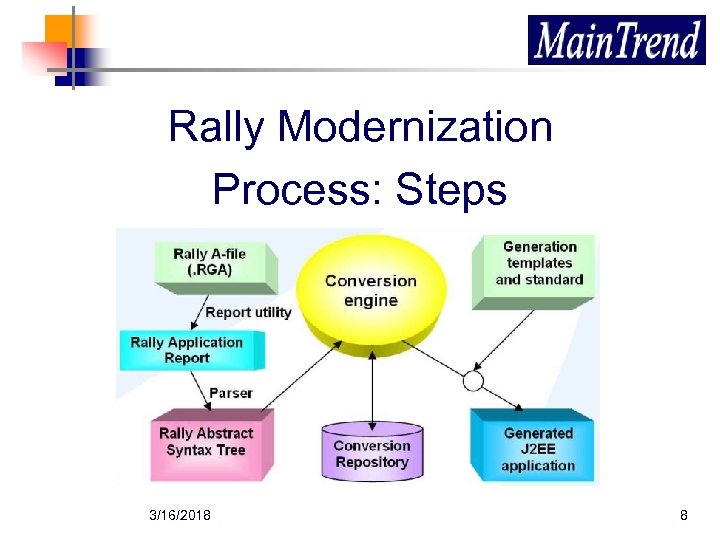 MainTrend

Rally Modernization Process: Steps

Rally A-file (.RGA)

Report utility

Rally Application Report

Parser

Rally Abstract Syntax Tree

Conversion engine

Conversion Repository

Generation templates and standard

Generated J2EE application

3/16/2018

8